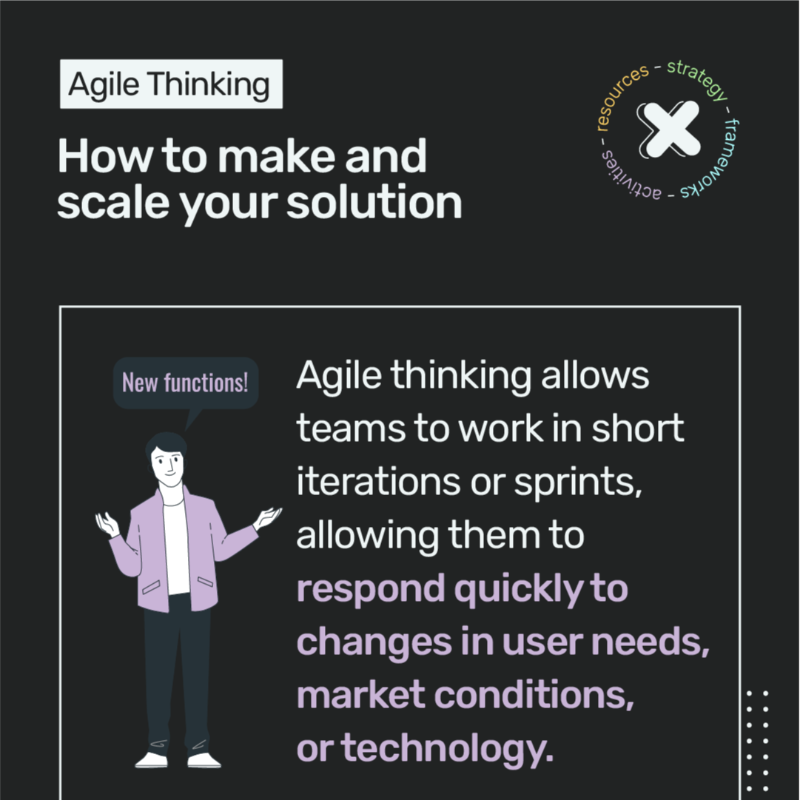 Agile Thinking

How to make and scale your solution

resources - strategy - frameworks - activities -

New functions!

Agile thinking allows teams to work in short iterations or sprints, allowing them to respond quickly to changes in user needs, market conditions, or technology.